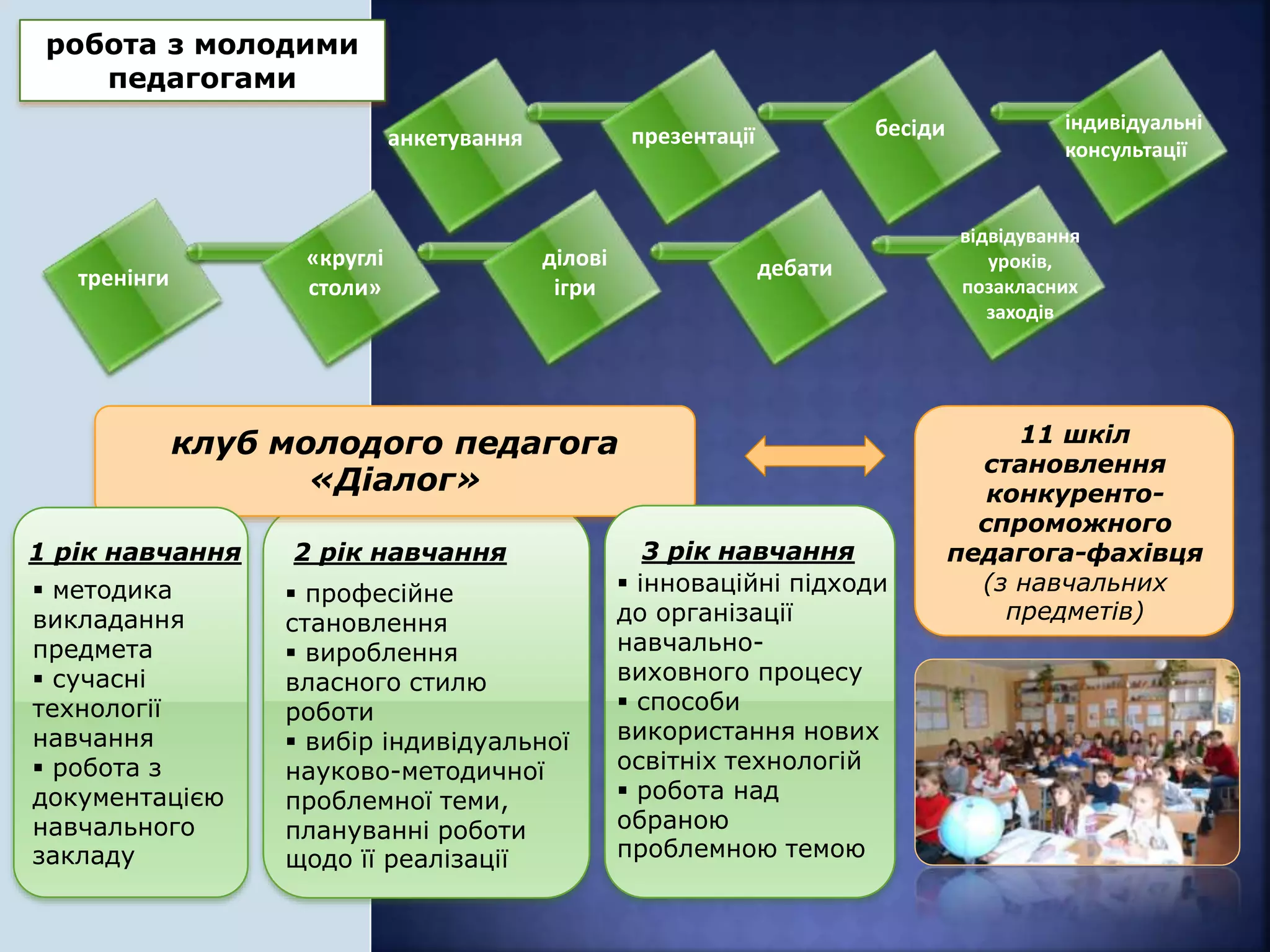 робота з молодими педагогами

анкетування

презентації

бесіди

індивідуальні консультації

тренінги

«круглі столи»

ділові ігри

дебати

відвідування уроків, позакласних заходів

клуб молодого педагога «Діалог»

11 шкіл становлення конкуренто-спроможного педагога-фахівця (з навчальних предметів)

1 рік навчання
▪ методика викладання предмета
▪ сучасні технології навчання
▪ робота з документацією навчального закладу

2 рік навчання
▪ професійне становлення
▪ вироблення власного стилю роботи
▪ вибір індивідуальної науково-методичної проблемної теми, плануванні роботи щодо її реалізації

3 рік навчання
▪ інноваційні підходи до організації навчально-виховного процесу
▪ способи використання нових освітніх технологій
▪ робота над обраною проблемною темою